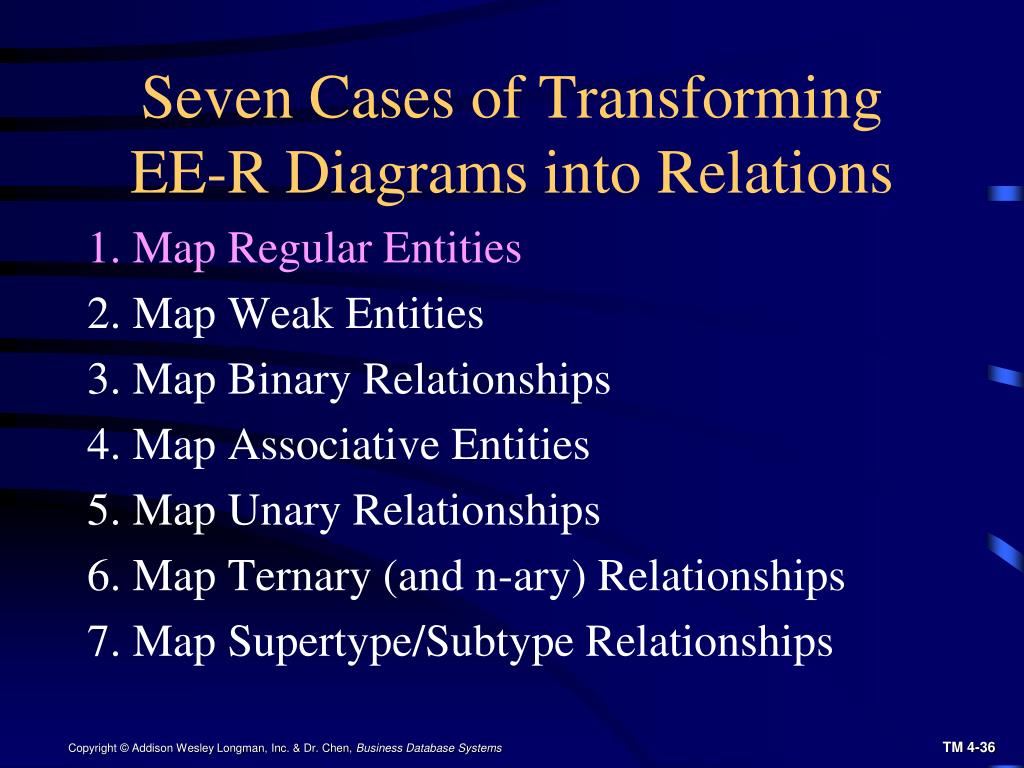 Seven Cases of Transforming EE-R Diagrams into Relations

1. Map Regular Entities
2. Map Weak Entities
3. Map Binary Relationships
4. Map Associative Entities
5. Map Unary Relationships
6. Map Ternary (and n-ary) Relationships
7. Map Supertype/Subtype Relationships

Copyright © Addison Wesley Longman, Inc. & Dr. Chen, Business Database Systems

TM 4-36